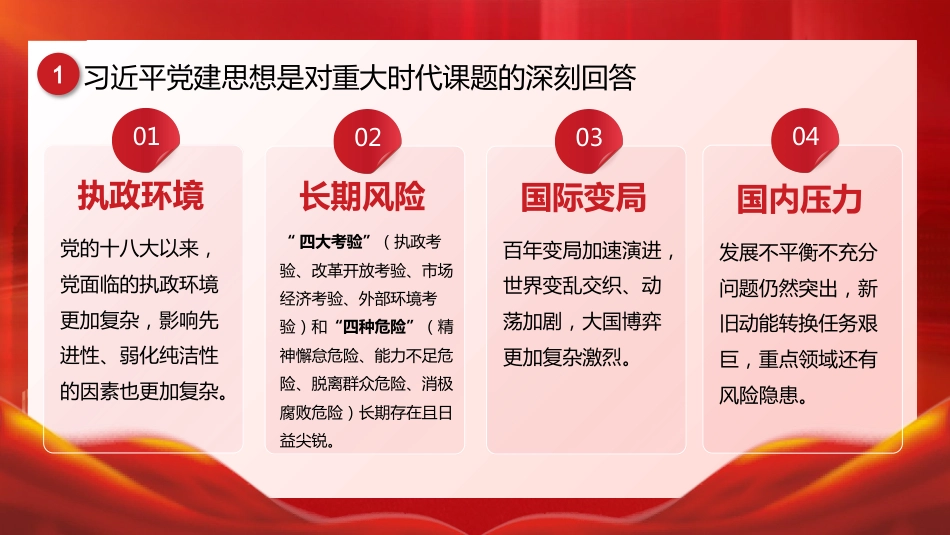 1 习近平党建思想是对重大时代课题的深刻回答

01
执政环境
党的十八大以来，党面临的执政环境更加复杂，影响先进性、弱化纯洁性的因素也更加复杂。

02
长期风险
“四大考验”（执政考验、改革开放考验、市场经济考验、外部环境考验）和“四种危险”（精神懈怠危险、能力不足危险、脱离群众危险、消极腐败危险）长期存在且日益尖锐。

03
国际变局
百年变局加速演进，世界变乱交织、动荡加剧，大国博弈更加复杂激烈。

04
国内压力
发展不平衡不充分问题仍然突出，新旧动能转换任务艰巨，重点领域还有风险隐患。